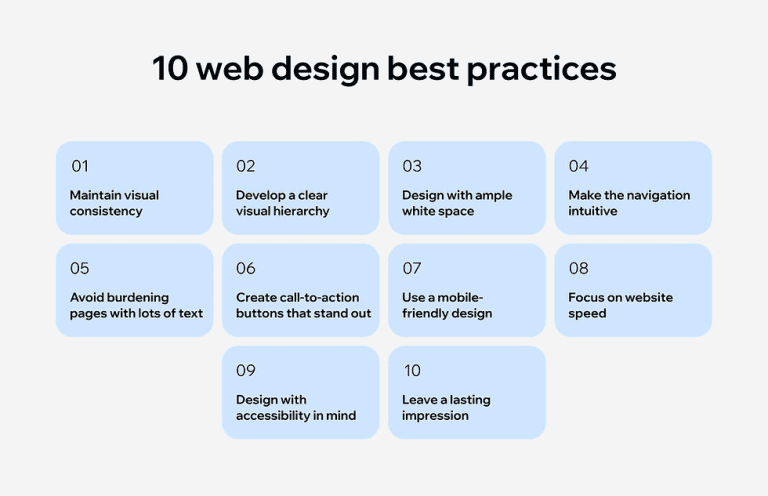 10 web design best practices

01
Maintain visual consistency

02
Develop a clear visual hierarchy

03
Design with ample white space

04
Make the navigation intuitive

05
Avoid burdening pages with lots of text

06
Create call-to-action buttons that stand out

07
Use a mobile-friendly design

08
Focus on website speed

09
Design with accessibility in mind

10
Leave a lasting impression